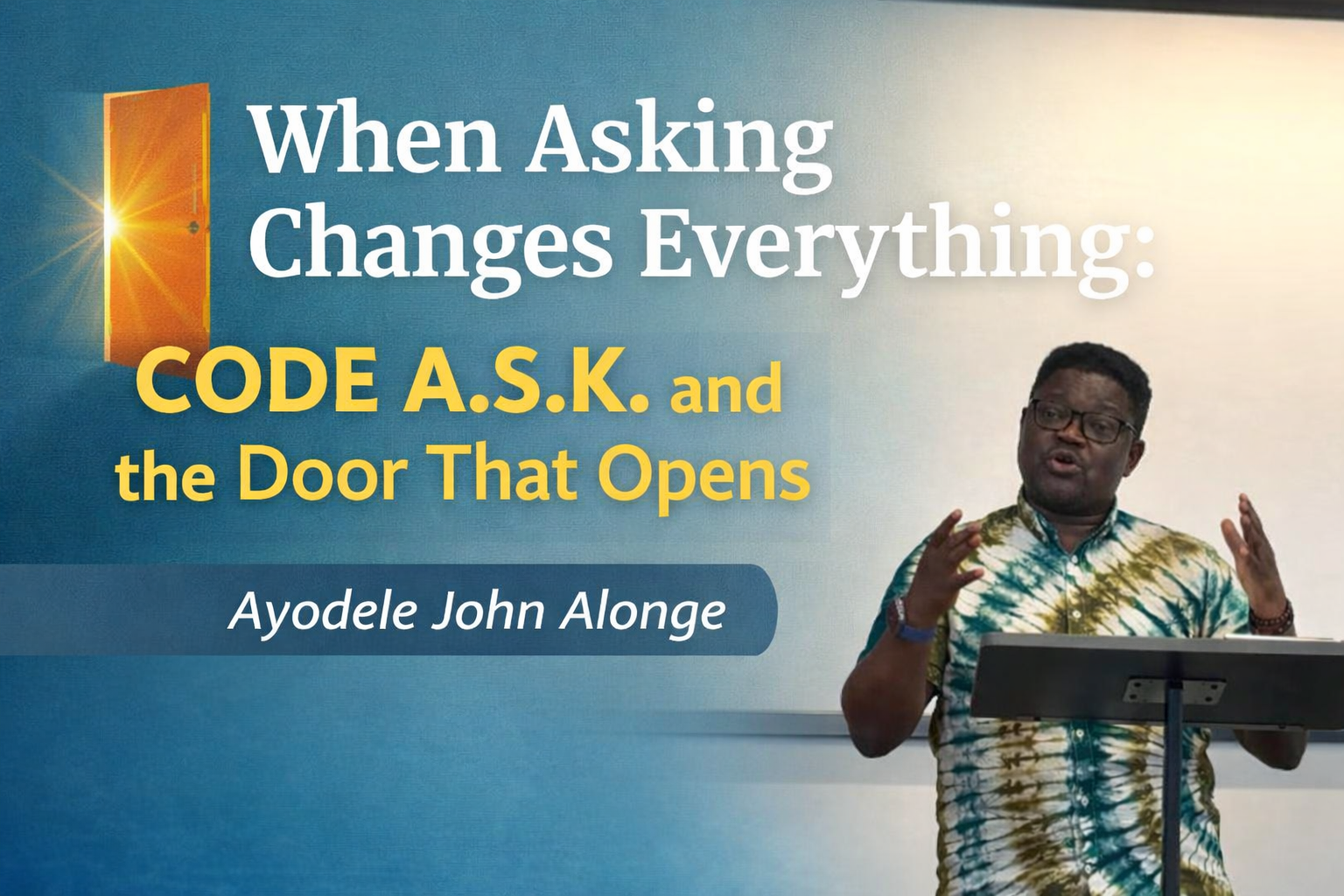 When Asking Changes Everything:

CODE A.S.K. and the Door That Opens

Ayodele John Alonge